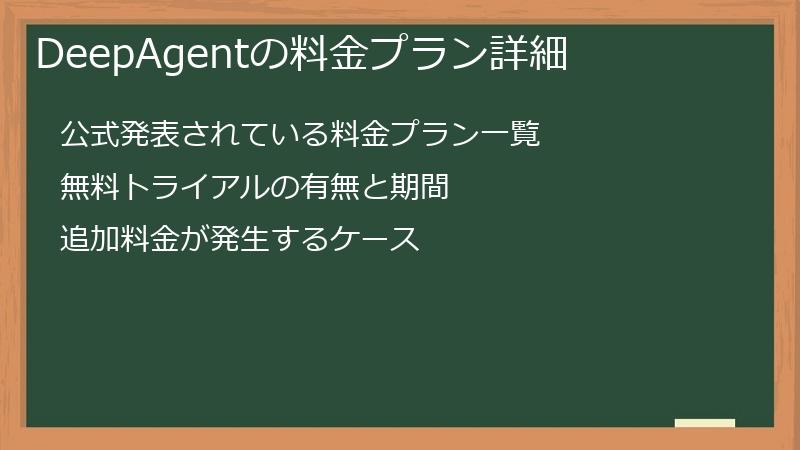 DeepAgentの料金プラン詳細

公式発表されている料金プラン一覧

無料トライアルの有無と期間

追加料金が発生するケース